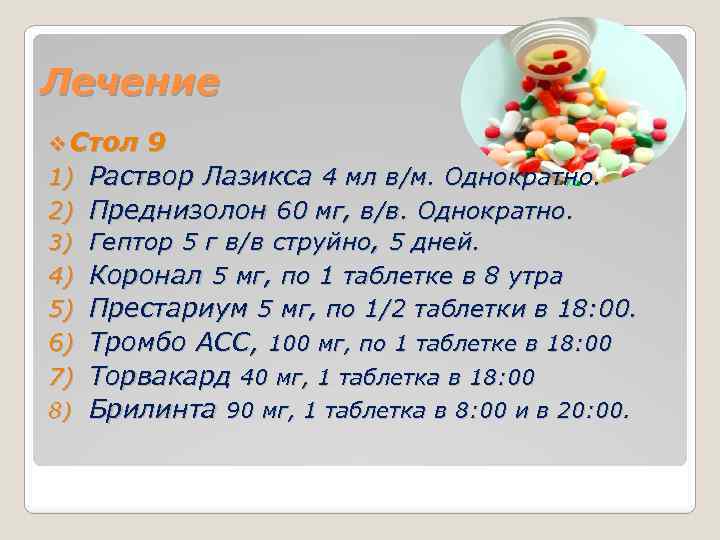 Лечение

Стол 9

1) Раствор Лазикса 4 мл в/м. Однократно.
2) Преднизолон 60 мг, в/в. Однократно.
3) Гептор 5 г в/в струйно, 5 дней.
4) Коронал 5 мг, по 1 таблетке в 8 утра
5) Престариум 5 мг, по 1/2 таблетки в 18:00.
6) Тромбо АСС, 100 мг, по 1 таблетке в 18:00
7) Торвакард 40 мг, 1 таблетка в 18:00
8) Брилинта 90 мг, 1 таблетка в 8:00 и в 20:00.